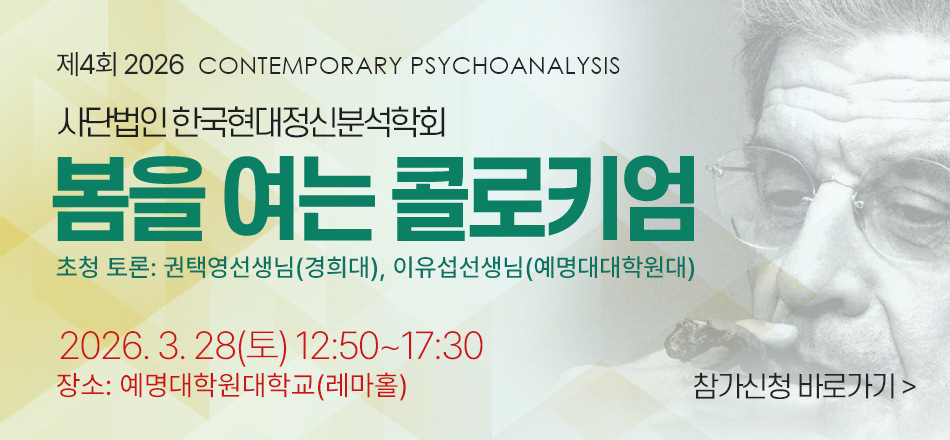 제4회 2026 CONTEMPORARY PSYCHOANALYSIS

사단법인 한국현대정신분석학회

봄을 여는 콜로키엄

초청 토론: 권택영선생님(경희대), 이유섭선생님(예명대대학원대)

2026. 3. 28(토) 12:50~17:30

장소: 예명대학원대학교(레마홀)

참가신청 바로가기 >